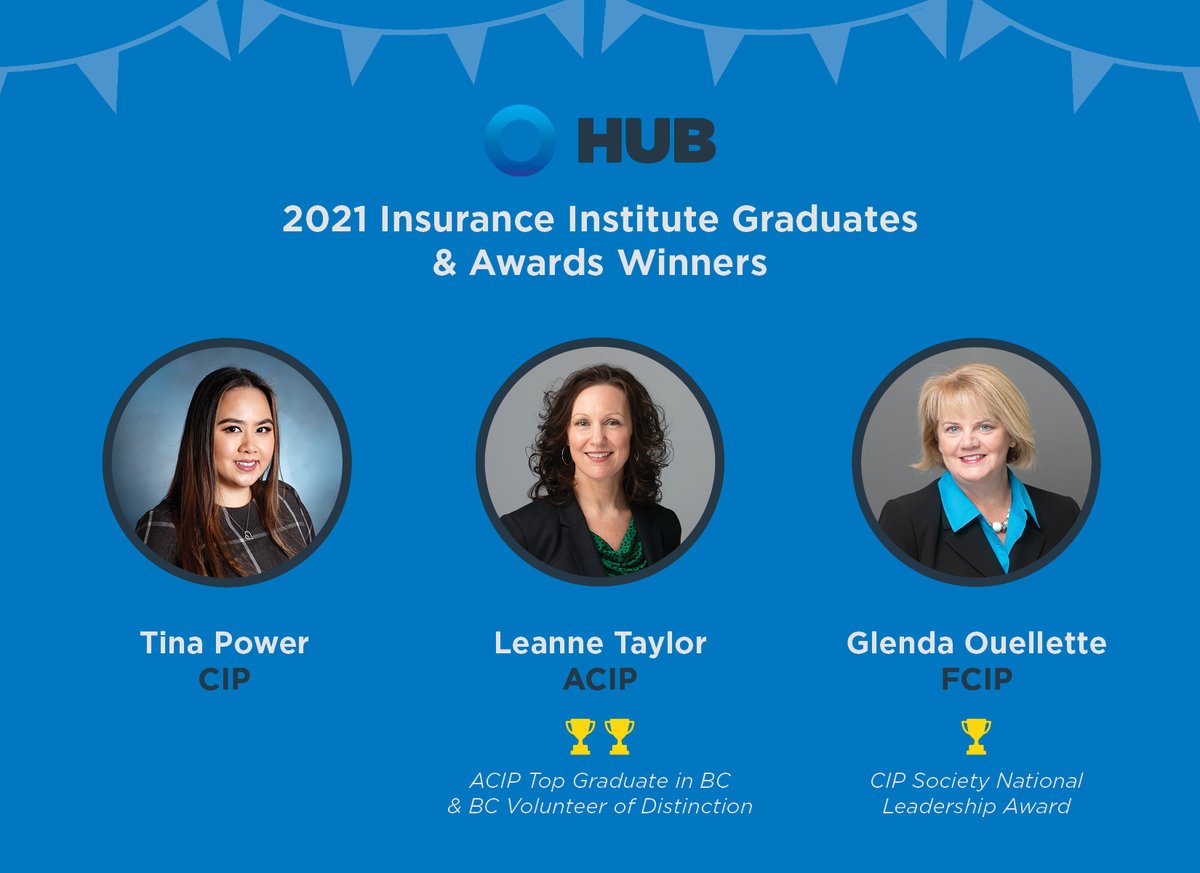 HUB

2021 Insurance Institute Graduates & Awards Winners

Tina Power
CIP

Leanne Taylor
ACIP

ACIP Top Graduate in BC & BC Volunteer of Distinction

Glenda Ouellette
FCIP

CIP Society National Leadership Award